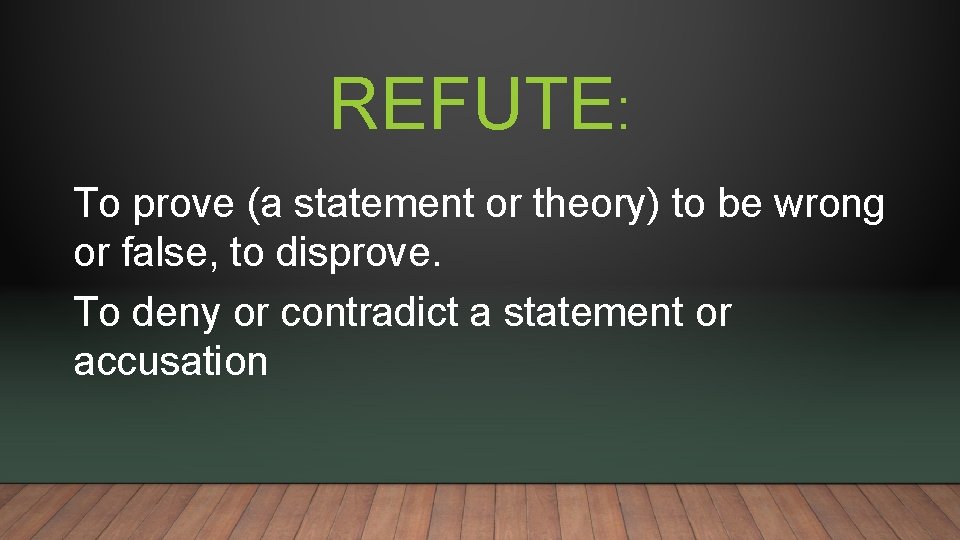 REFUTE:

To prove (a statement or theory) to be wrong or false, to disprove.

To deny or contradict a statement or accusation